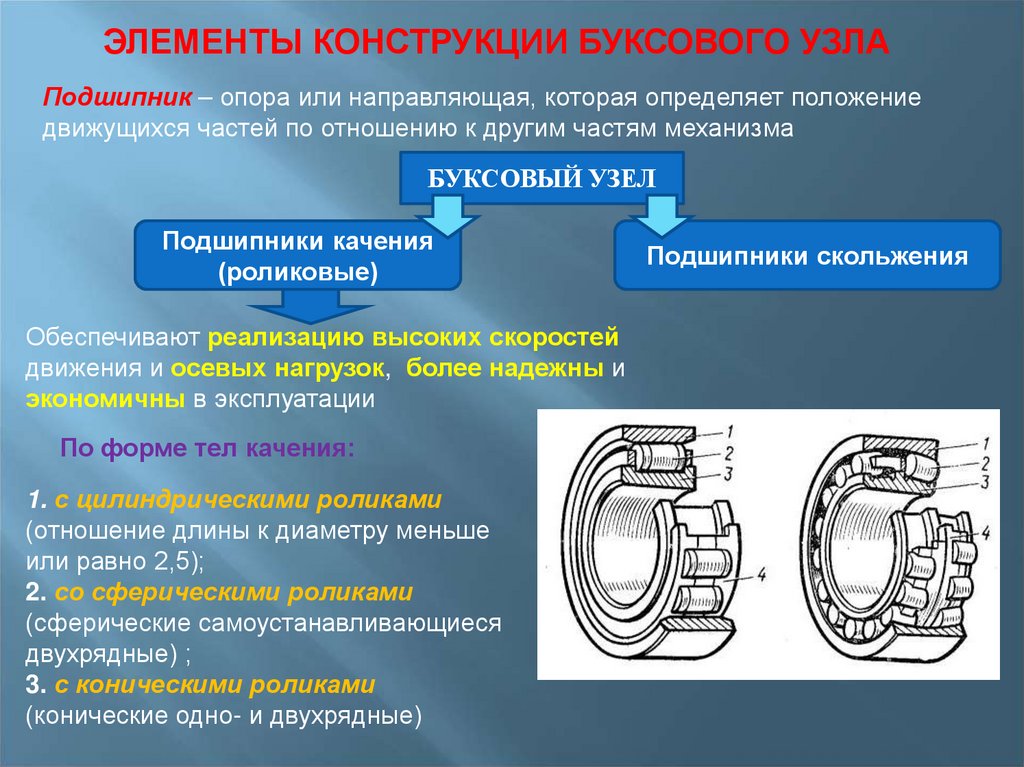 ЭЛЕМЕНТЫ КОНСТРУКЦИИ БУКСОВОГО УЗЛА

Подшипник – опора или направляющая, которая определяет положение движущихся частей по отношению к другим частям механизма

БУКСОВЫЙ УЗЕЛ

Подшипники качения (роликовые)

Подшипники скольжения

Обеспечивают реализацию высоких скоростей движения и осевых нагрузок, более надежны и экономичны в эксплуатации

По форме тел качения:

1. с цилиндрическими роликами (отношение длины к диаметру меньше или равно 2,5);
2. со сферическими роликами (сферические самоустанавливающиеся двухрядные) ;
3. с коническими роликами (конические одно- и двухрядные)

1
2
3
4

1
2
3
4